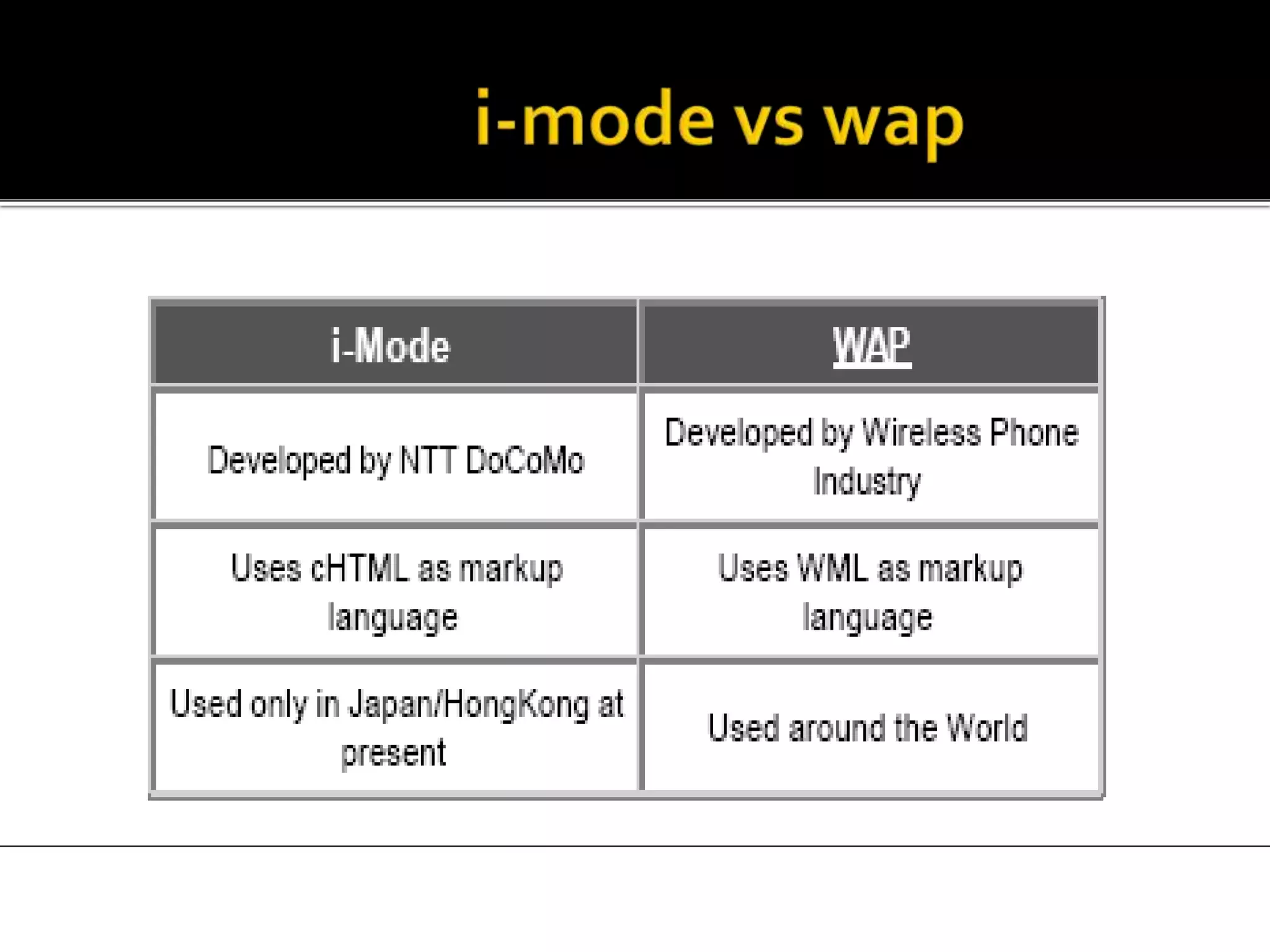 i-mode vs wap

| i-Mode | WAP |
|---|---|
| Developed by NTT DoCoMo | Developed by Wireless Phone Industry |
| Uses cHTML as markup language | Uses WML as markup language |
| Used only in Japan/HongKong at present | Used around the World |